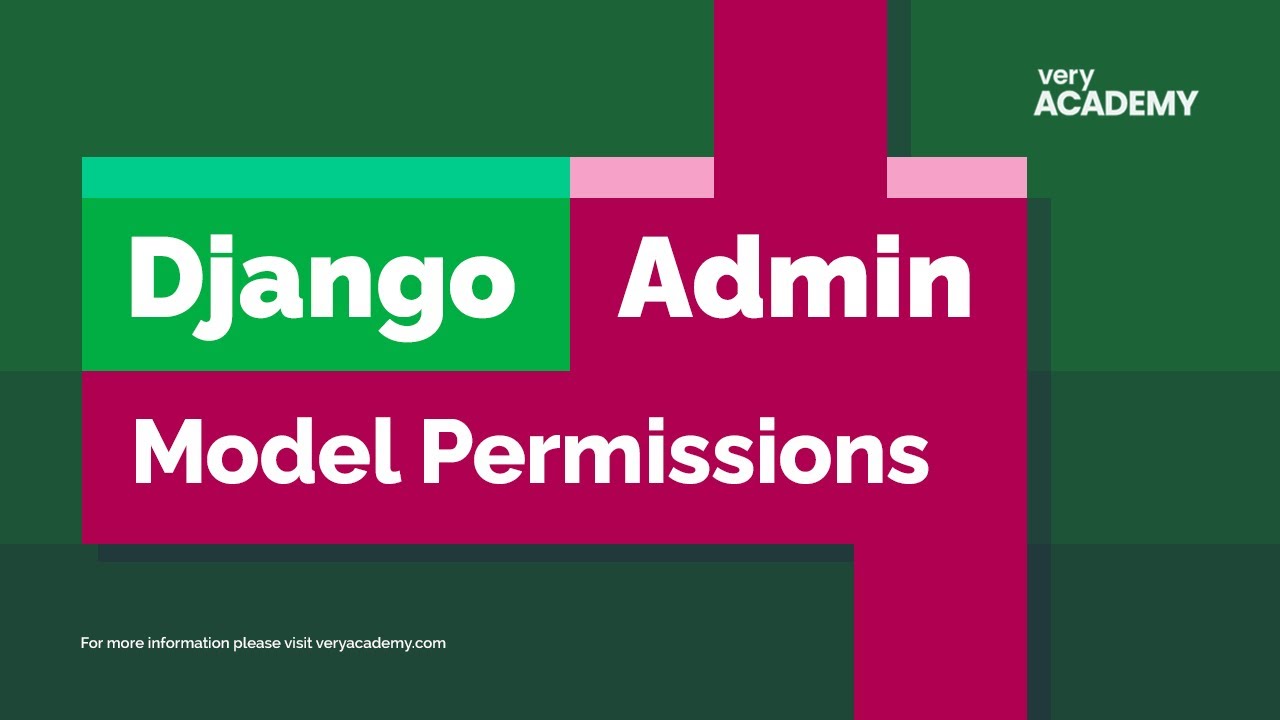 very
ACADEMY

Django Admin

Model Permissions

For more information please visit veryacademy.com